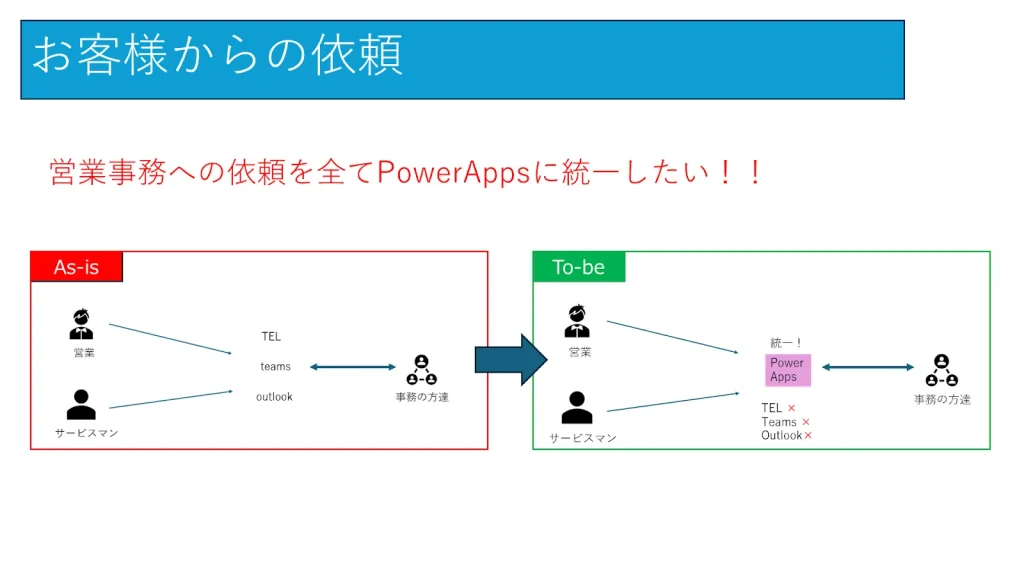 お客様からの依頼

営業事務への依頼を全てPowerAppsに統一したい！！

As-is

営業

サービスマン

TEL

teams

outlook

事務の方達

To-be

営業

サービスマン

統一！

Power Apps

TEL ×
Teams ×
Outlook×

事務の方達